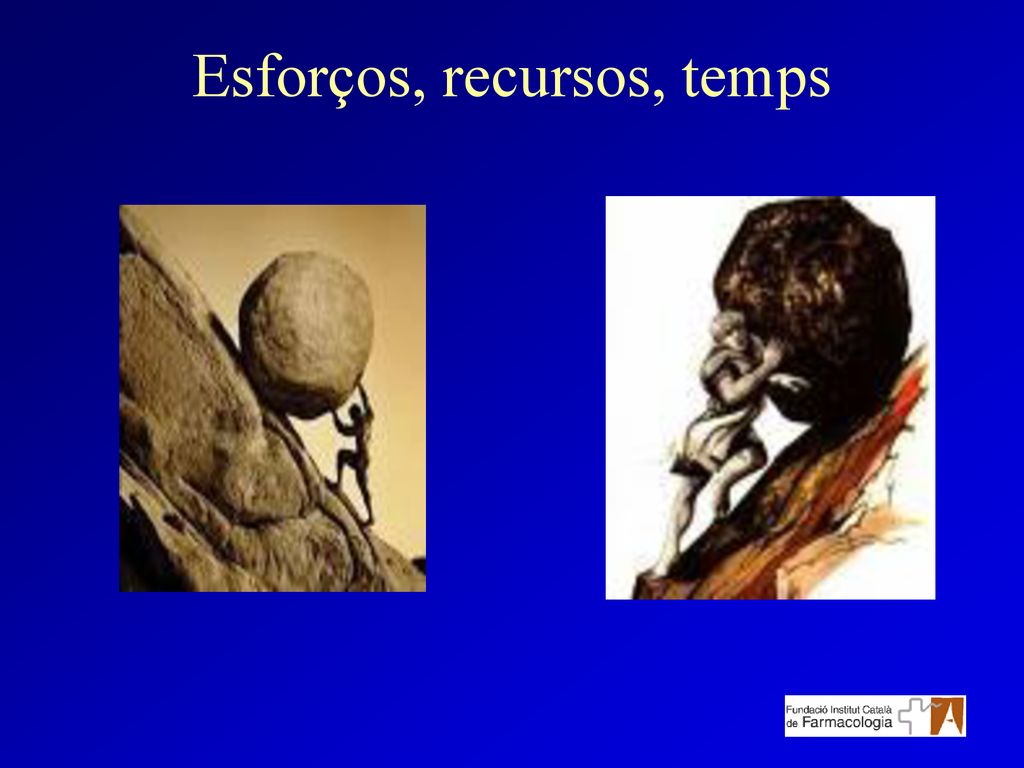 Esforços, recursos, temps

Fundació Institut Català de Farmacologia